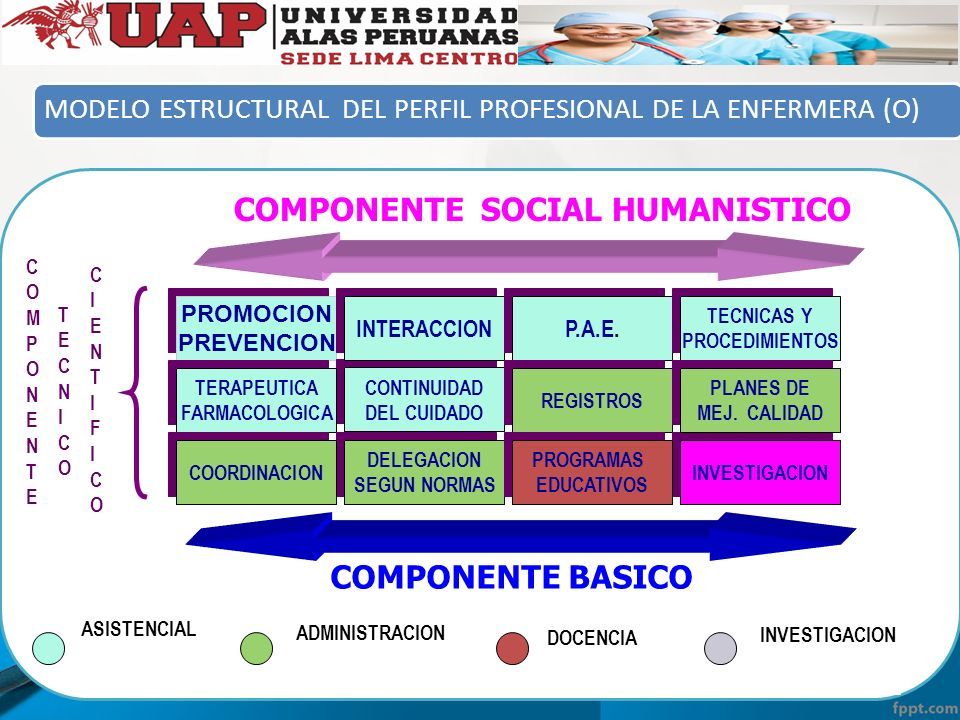 UAP UNIVERSIDAD ALAS PERUANAS
SEDE LIMA CENTRO

MODELO ESTRUCTURAL DEL PERFIL PROFESIONAL DE LA ENFERMERA (O)

COMPONENTE SOCIAL HUMANISTICO

COMPONENTE TECNICO CIENTIFICO

| PROMOCION PREVENCION | INTERACCION | P.A.E. | TECNICAS Y PROCEDIMIENTOS |
|---|---|---|---|
| TERAPEUTICA FARMACOLOGICA | CONTINUIDAD DEL CUIDADO | REGISTROS | PLANES DE MEJ. CALIDAD |
| COORDINACION | DELEGACION SEGUN NORMAS | PROGRAMAS EDUCATIVOS | INVESTIGACION |

COMPONENTE BASICO

ASISTENCIAL
ADMINISTRACION
DOCENCIA
INVESTIGACION

fppt.com